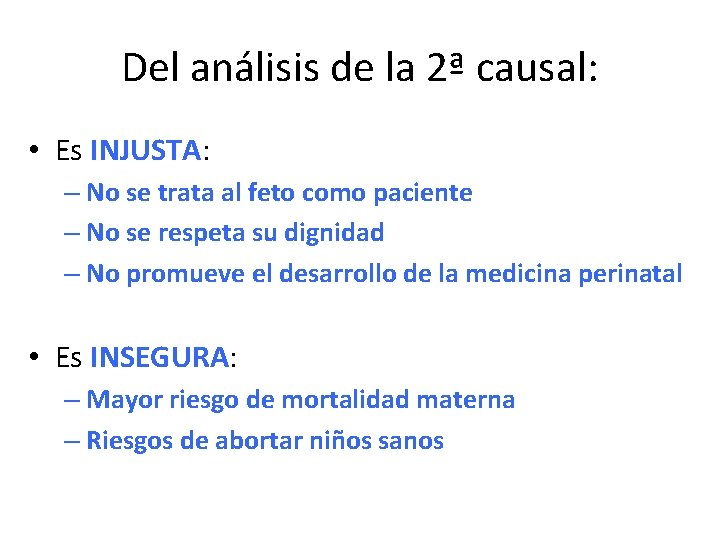 Del análisis de la 2ª causal:

• Es INJUSTA:
– No se trata al feto como paciente
– No se respeta su dignidad
– No promueve el desarrollo de la medicina perinatal

• Es INSEGURA:
– Mayor riesgo de mortalidad materna
– Riesgos de abortar niños sanos